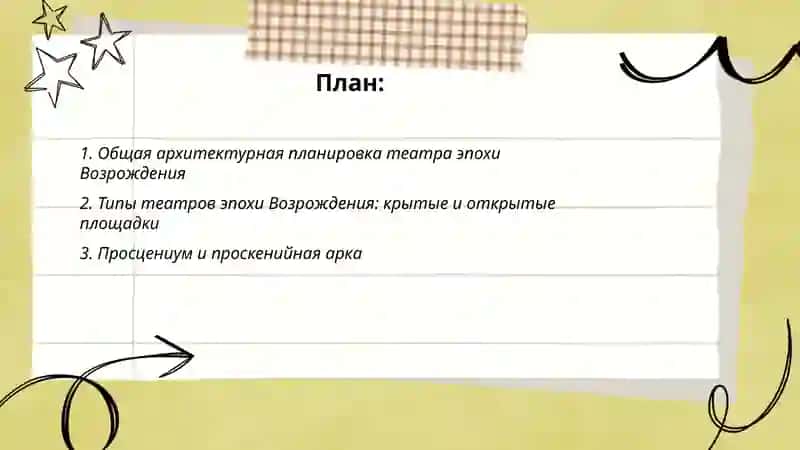 План:

1. Общая архитектурная планировка театра эпохи Возрождения

2. Типы театров эпохи Возрождения: крытые и открытые площадки

3. Просцениум и проскенийная арка